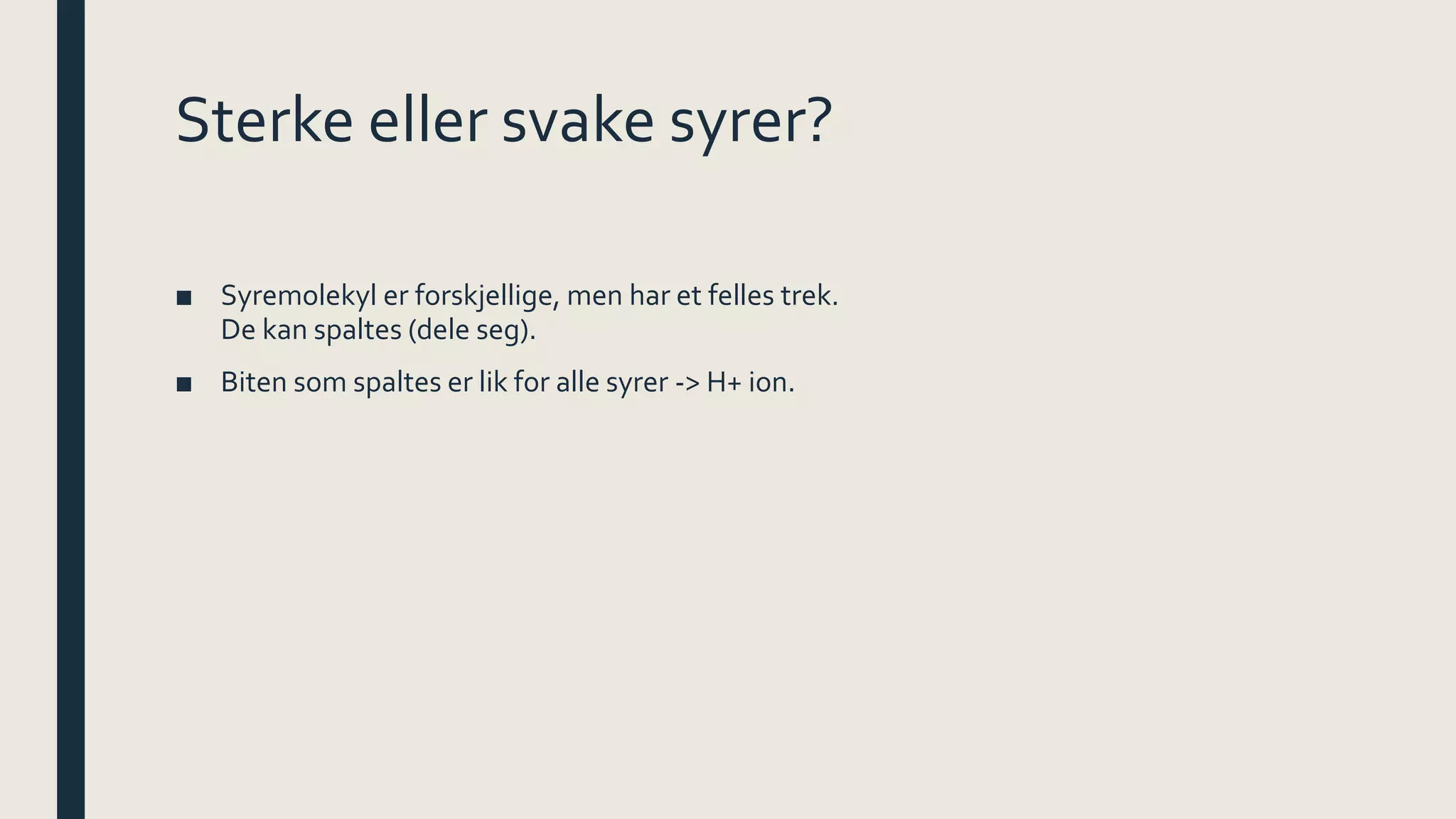 Sterke eller svake syrer?

■ Syremolekyl er forskjellige, men har et felles trek. De kan spaltes (dele seg).

■ Biten som spaltes er lik for alle syrer -> H+ ion.